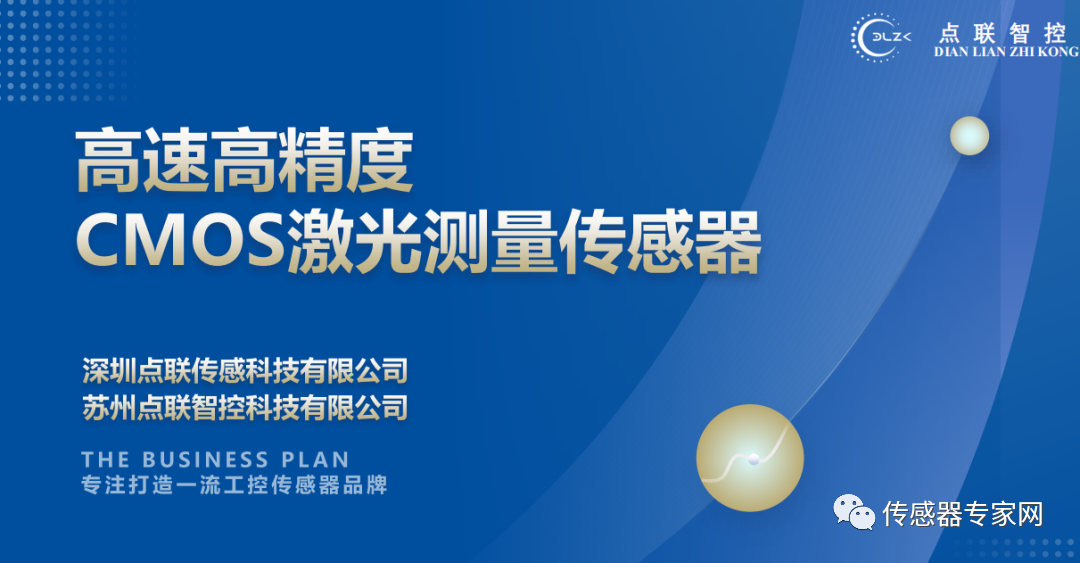 DLZK 点联智控
DIAN LIAN ZHI KONG

高速高精度
CMOS激光测量传感器

深圳点联传感科技有限公司
苏州点联智控科技有限公司

THE BUSINESS PLAN
专注打造一流工控传感器品牌

传感器专家网